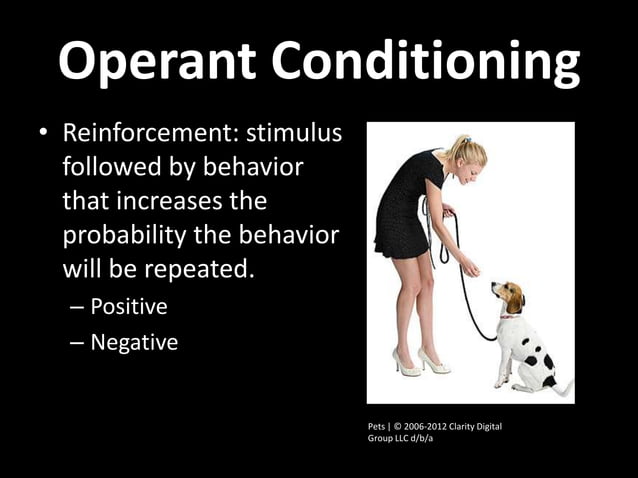 Operant Conditioning

• Reinforcement: stimulus followed by behavior that increases the probability the behavior will be repeated.
– Positive
– Negative

Pets | © 2006-2012 Clarity Digital Group LLC d/b/a